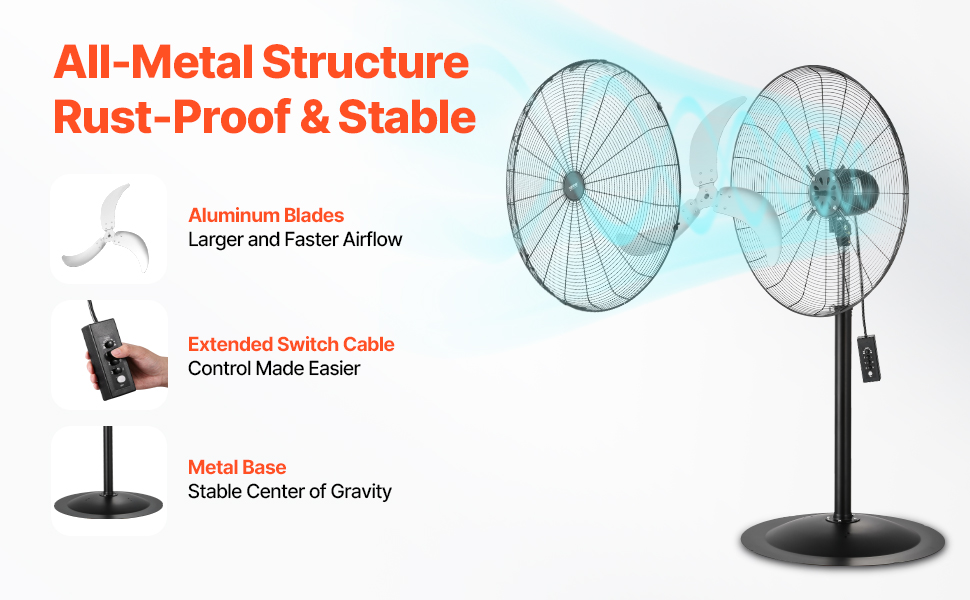 All-Metal Structure
Rust-Proof & Stable

Aluminum Blades
Larger and Faster Airflow

Extended Switch Cable
Control Made Easier

Metal Base
Stable Center of Gravity